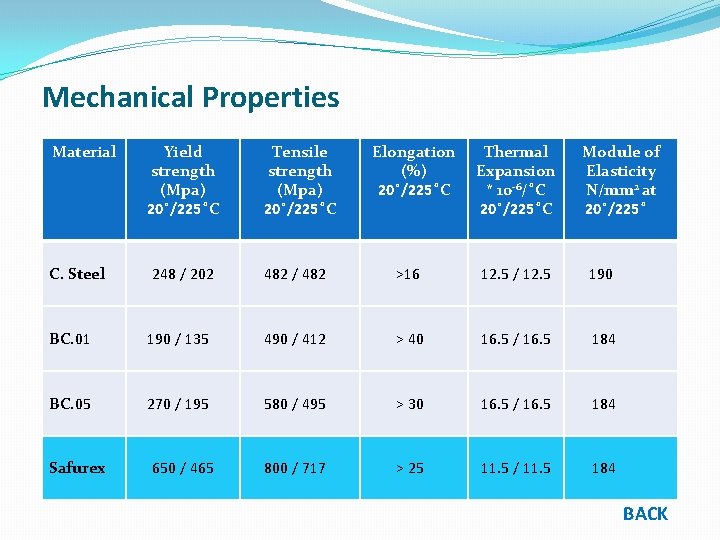 Mechanical Properties

| Material | Yield strength (Mpa) 20˚/225˚C | Tensile strength (Mpa) 20˚/225˚C | Elongation (%) 20˚/225˚C | Thermal Expansion * $10^{-6}$/˚C 20˚/225˚C | Module of Elasticity N/mm² at 20˚/225˚ |
|---|---|---|---|---|---|
| C. Steel | 248 / 202 | 482 / 482 | >16 | 12.5 / 12.5 | 190 |
| BC.01 | 190 / 135 | 490 / 412 | > 40 | 16.5 / 16.5 | 184 |
| BC.05 | 270 / 195 | 580 / 495 | > 30 | 16.5 / 16.5 | 184 |
| Safurex | 650 / 465 | 800 / 717 | > 25 | 11.5 / 11.5 | 184 |

BACK